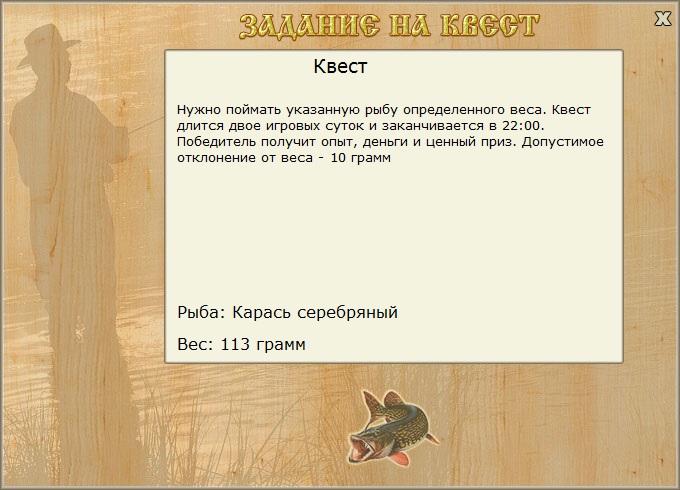 ЗАДАНИЕ НА КВЕСТ

X

Квест

Нужно поймать указанную рыбу определенного веса. Квест длится двое игровых суток и заканчивается в 22:00. Победитель получит опыт, деньги и ценный приз. Допустимое отклонение от веса - 10 грамм

Рыба: Карась серебряный

Вес: 113 грамм